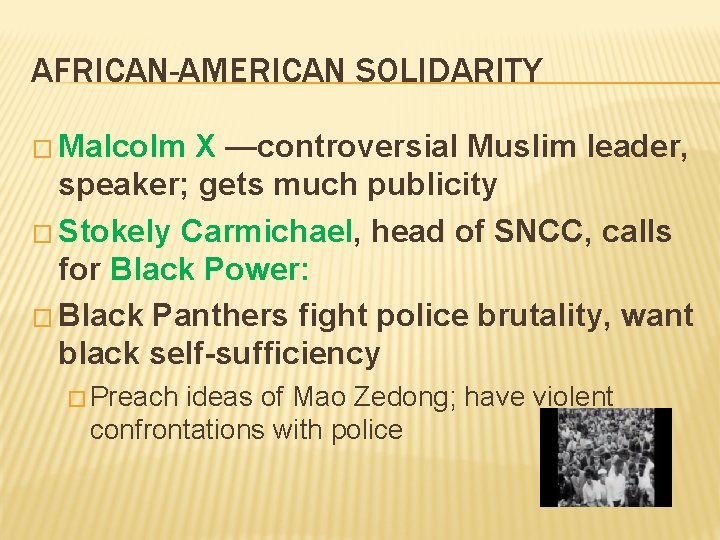 AFRICAN-AMERICAN SOLIDARITY

□ Malcolm X —controversial Muslim leader, speaker; gets much publicity

□ Stokely Carmichael, head of SNCC, calls for Black Power:

□ Black Panthers fight police brutality, want black self-sufficiency

□ Preach ideas of Mao Zedong; have violent confrontations with police